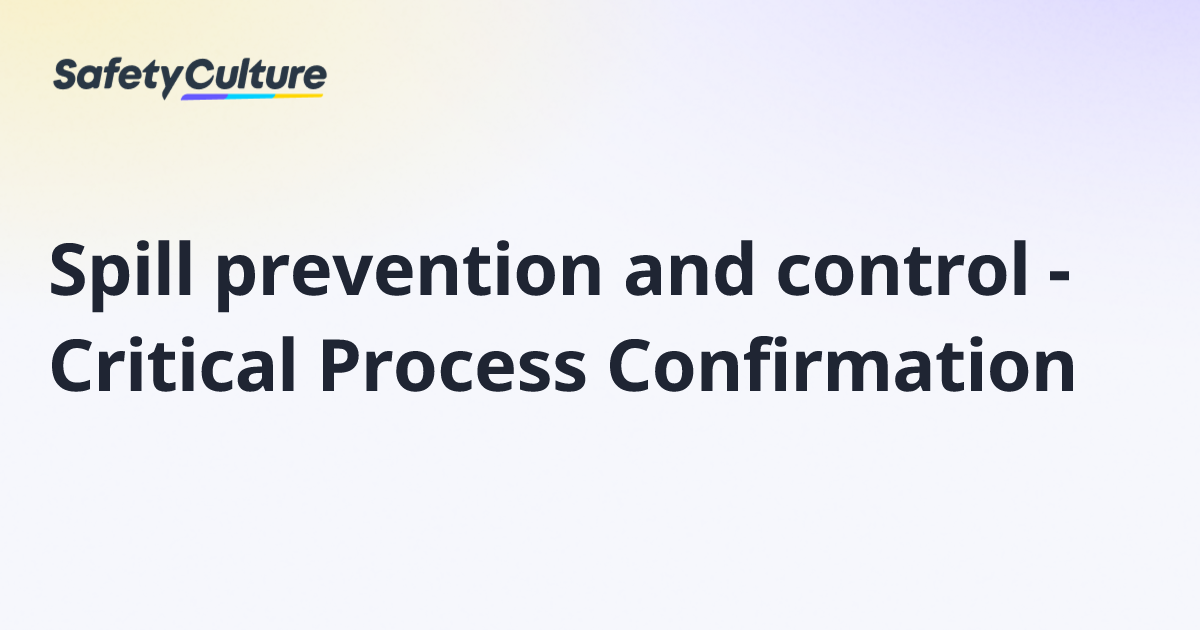 SafetyCulture

Spill prevention and control - Critical Process Confirmation